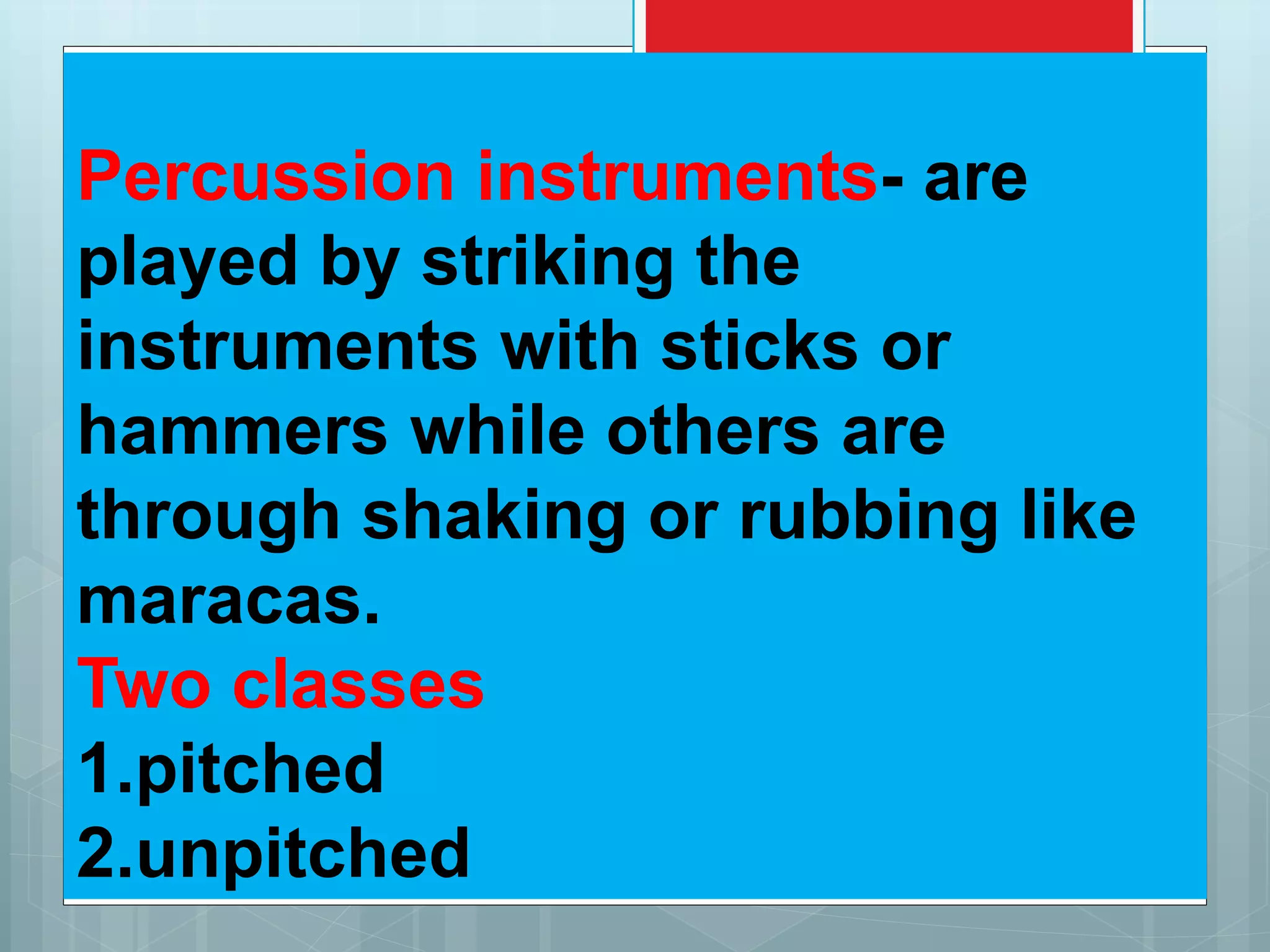 Percussion instruments- are played by striking the instruments with sticks or hammers while others are through shaking or rubbing like maracas.

Two classes

1.pitched

2.unpitched